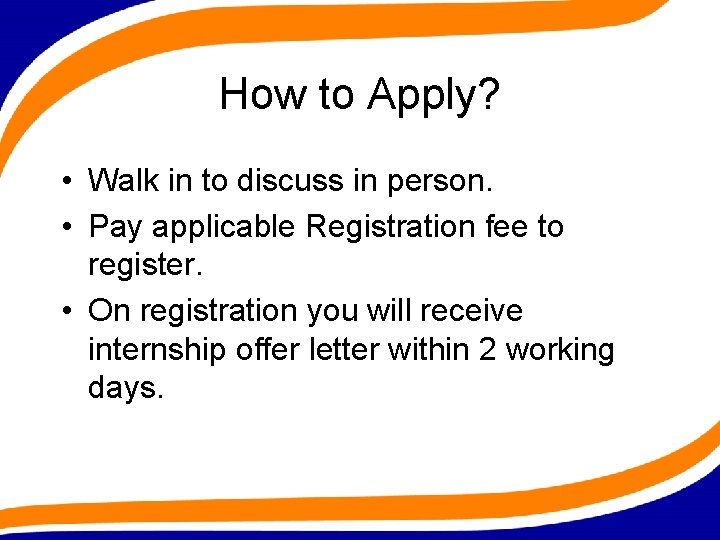 How to Apply?

• Walk in to discuss in person.
• Pay applicable Registration fee to register.
• On registration you will receive internship offer letter within 2 working days.